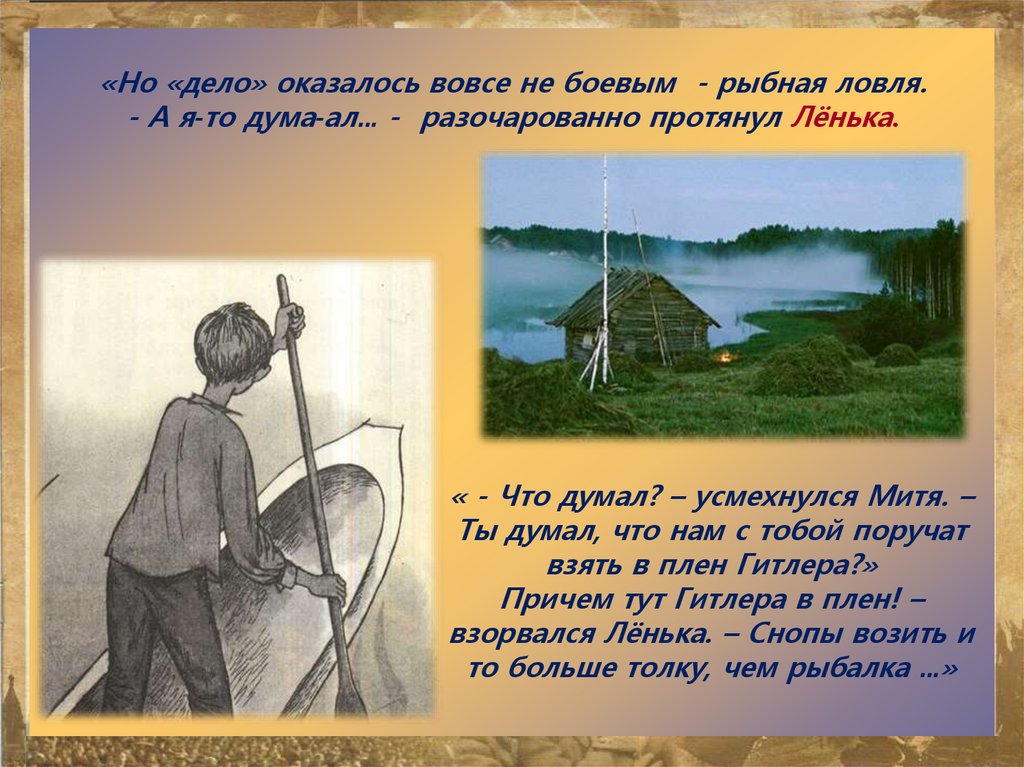 «Но «дело» оказалось вовсе не боевым - рыбная ловля.
- А я-то дума-ал... - разочарованно протянул Лёнька.

« - Что думал? – усмехнулся Митя. – Ты думал, что нам с тобой поручат взять в плен Гитлера?»
Причем тут Гитлера в плен! – взорвался Лёнька. – Снопы возить и то больше толку, чем рыбалка ...»